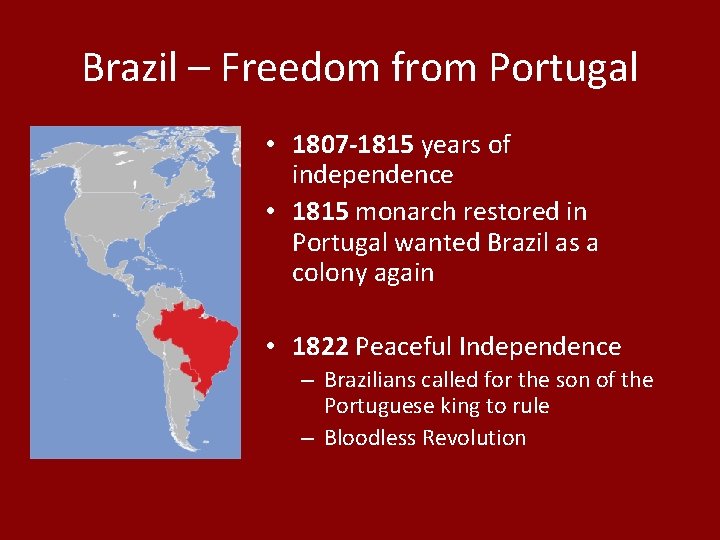 Brazil – Freedom from Portugal

• 1807-1815 years of independence
• 1815 monarch restored in Portugal wanted Brazil as a colony again

• 1822 Peaceful Independence
– Brazilians called for the son of the Portuguese king to rule
– Bloodless Revolution